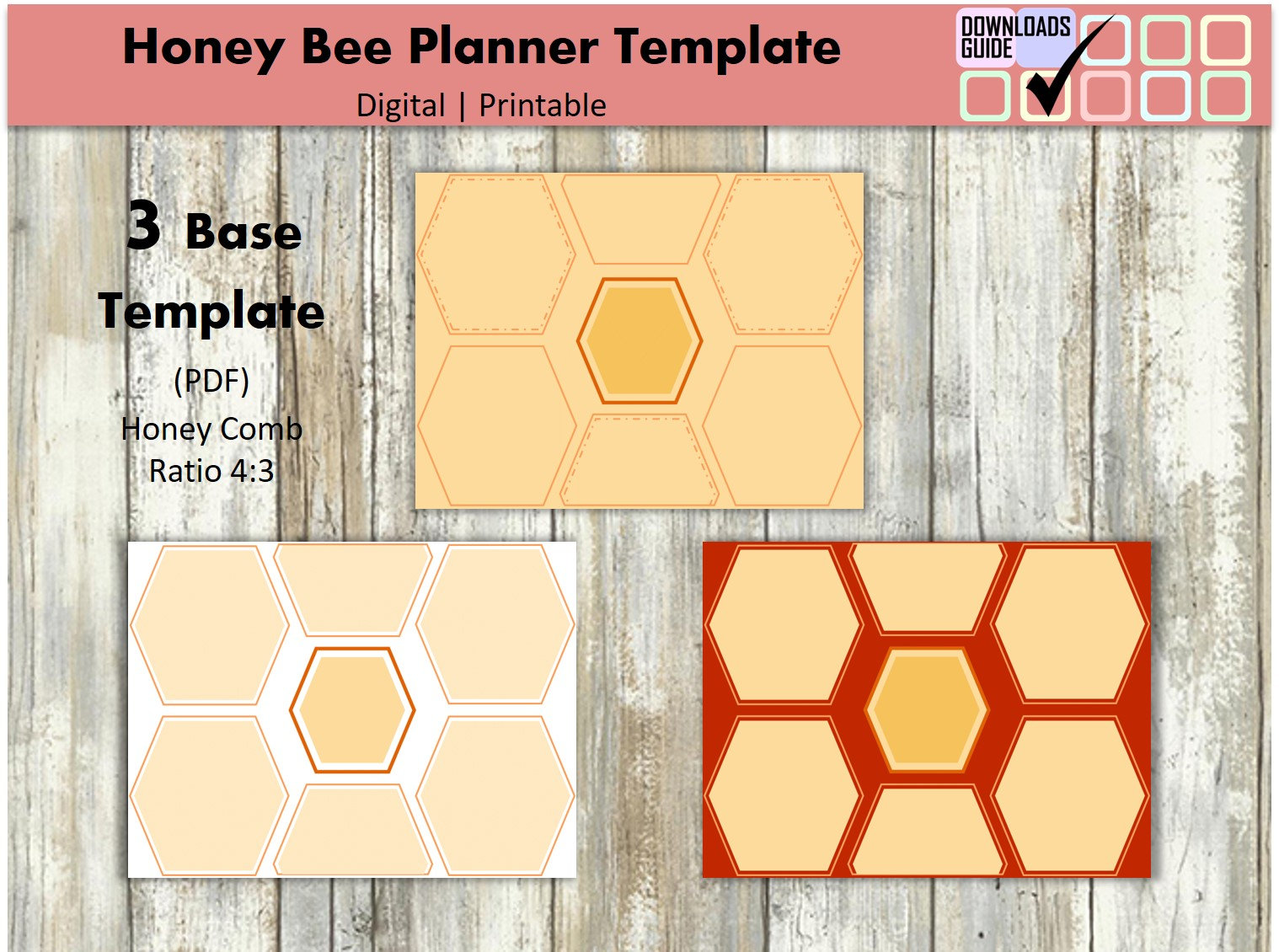 Honey Bee Planner Template

Digital | Printable

DOWNLOADS GUIDE

3 Base Template

(PDF)

Honey Comb

Ratio 4:3